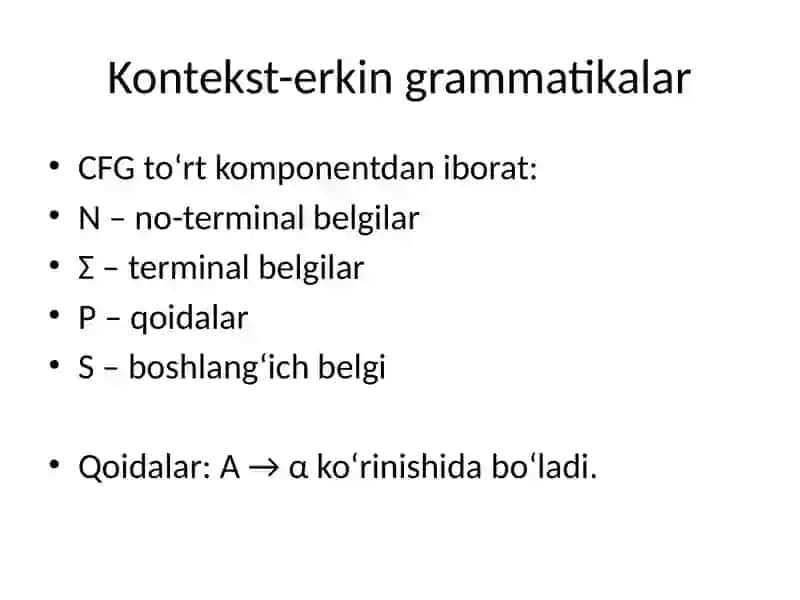 Kontekst-erkin grammatikalar

• CFG to‘rt komponentdan iborat:
• N – no-terminal belgilar
• Σ – terminal belgilar
• P – qoidalar
• S – boshlang‘ich belgi

• Qoidalar: A → α ko‘rinishida bo‘ladi.